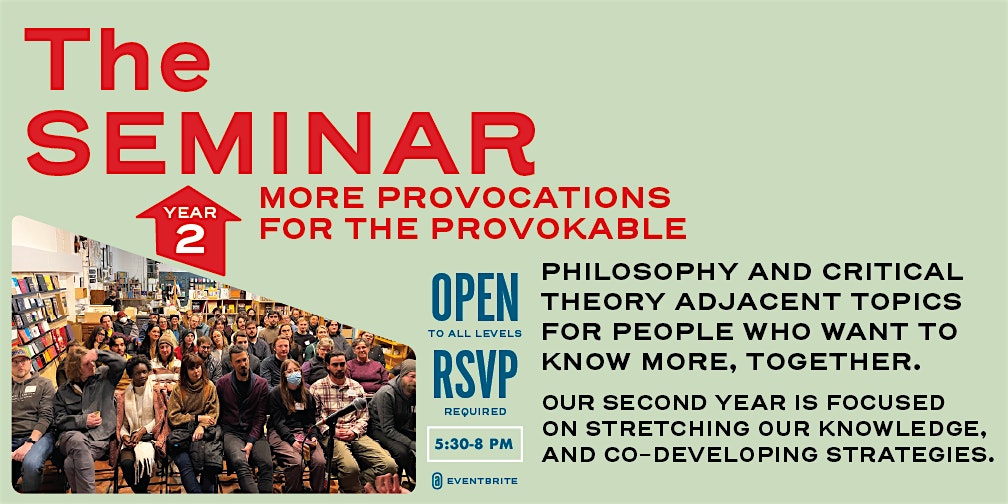 The SEMINAR

YEAR 2

MORE PROVOCATIONS FOR THE PROVOKABLE

OPEN
TO ALL LEVELS

RSVP
REQUIRED

5:30-8 PM

EVENTBRITE

PHILOSOPHY AND CRITICAL THEORY ADJACENT TOPICS FOR PEOPLE WHO WANT TO KNOW MORE, TOGETHER.

OUR SECOND YEAR IS FOCUSED ON STRETCHING OUR KNOWLEDGE, AND CO-DEVELOPING STRATEGIES.